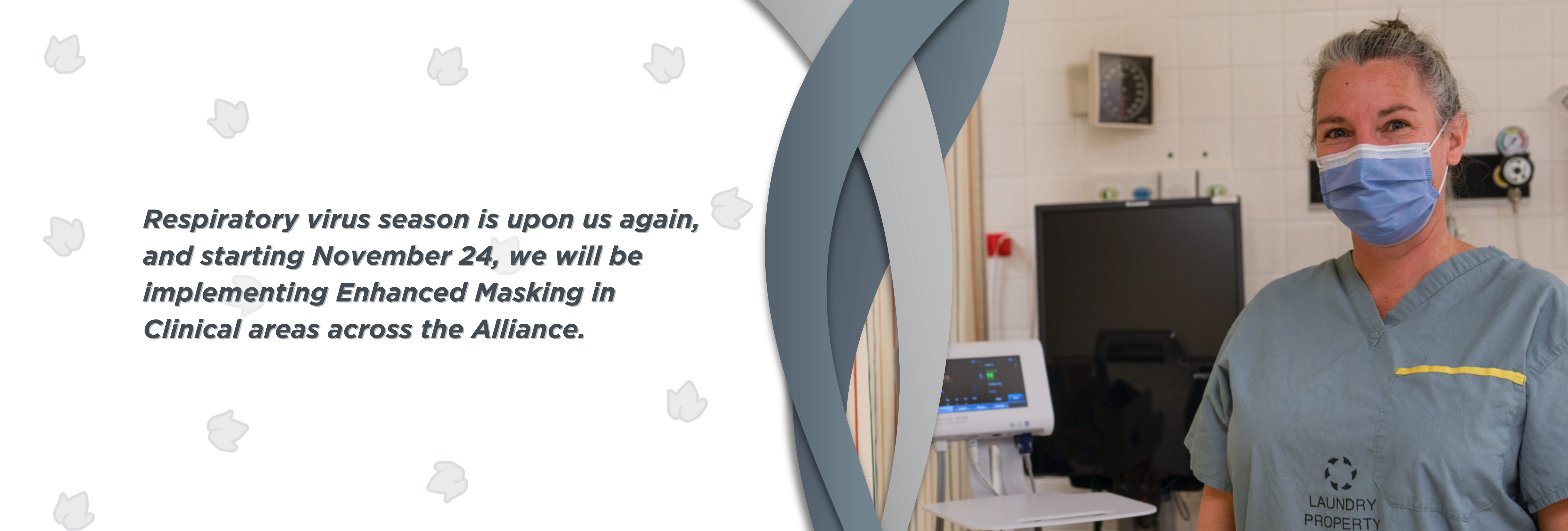 Respiratory virus season is upon us again, and starting November 24, we will be implementing Enhanced Masking in Clinical areas across the Alliance.

LAUNDRY PROPERTY